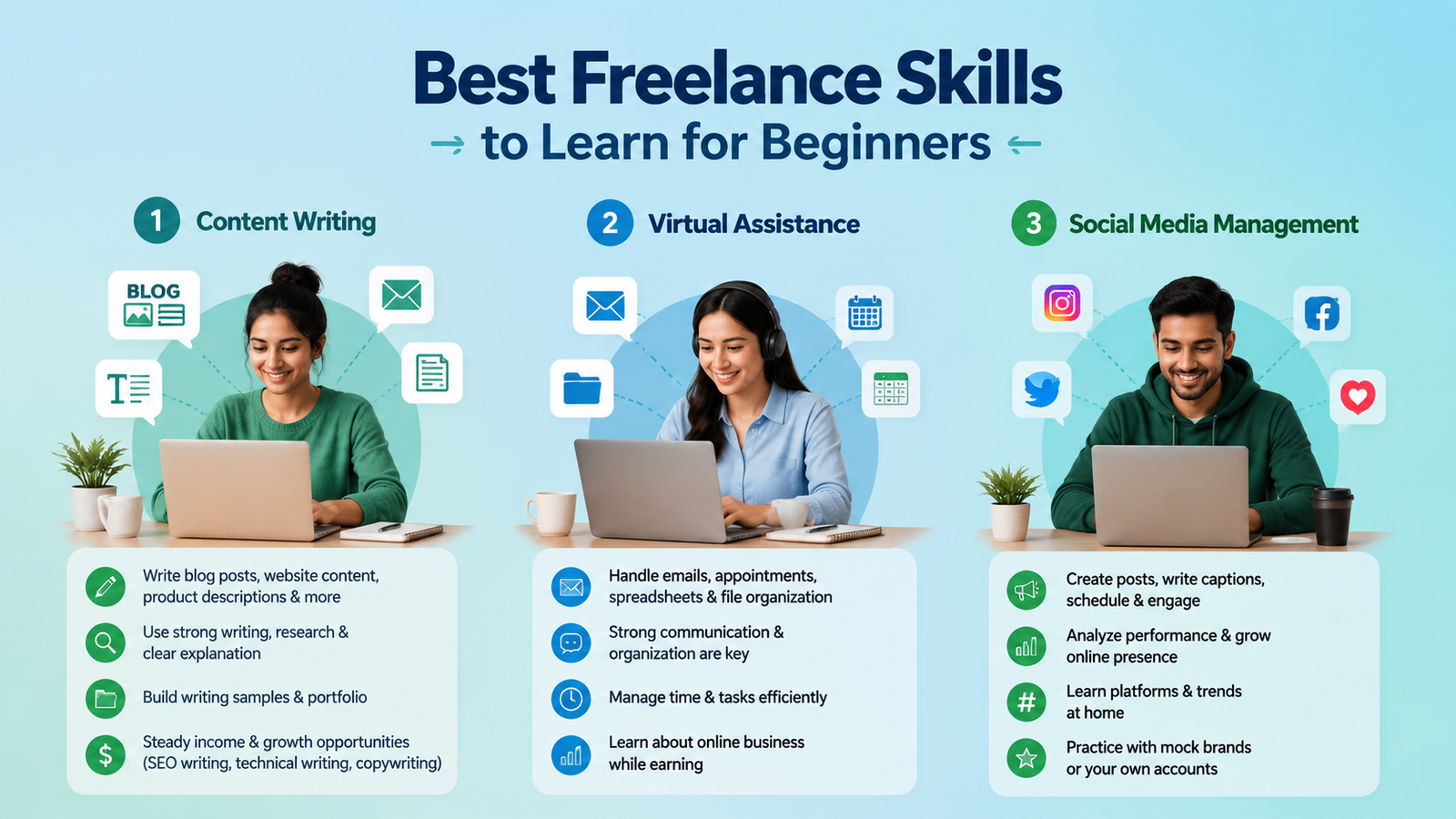 Best Freelance Skills

→ to Learn for Beginners ←

1 Content Writing

BLOG

Write blog posts, website content, product descriptions & more

Use strong writing, research & clear explanation

Build writing samples & portfolio

Steady income & growth opportunities (SEO writing, technical writing, copywriting)

2 Virtual Assistance

Handle emails, appointments, spreadsheets & file organization

Strong communication & organization are key

Manage time & tasks efficiently

Learn about online business while earning

3 Social Media Management

Create posts, write captions, schedule & engage

Analyze performance & grow online presence

Learn platforms & trends at home

Practice with mock brands or your own accounts